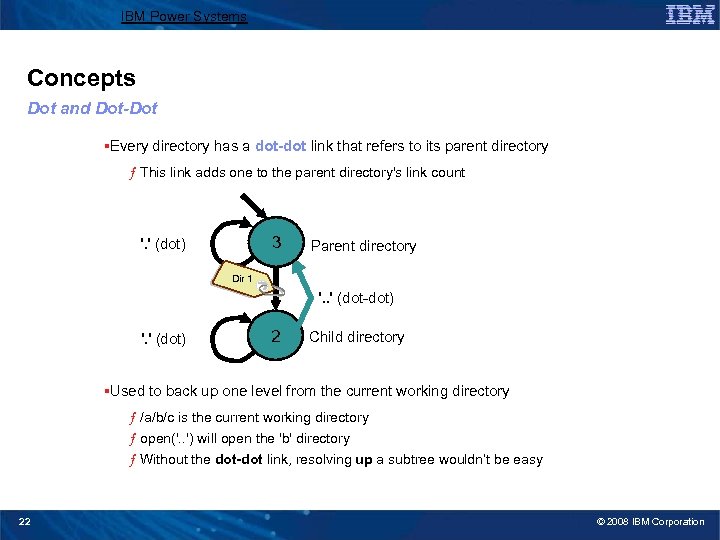 IBM Power Systems

IBM

Concepts

Dot and Dot-Dot

▪Every directory has a dot-dot link that refers to its parent directory

ƒ This link adds one to the parent directory's link count

'.' (dot)

3

Parent directory

Dir 1

'..' (dot-dot)

'.' (dot)

2

Child directory

▪Used to back up one level from the current working directory

ƒ /a/b/c is the current working directory

ƒ open('..') will open the 'b' directory

ƒ Without the dot-dot link, resolving up a subtree wouldn't be easy

22

© 2008 IBM Corporation